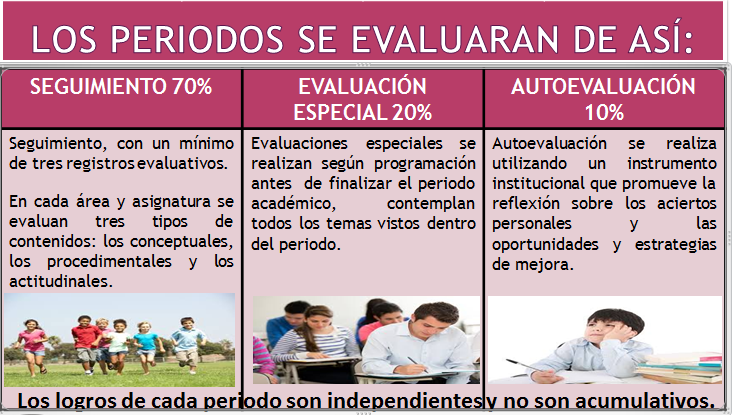 LOS PERIODOS SE EVALUARAN DE ASÍ:

| SEGUIMIENTO 70% | EVALUACIÓN ESPECIAL 20% | AUTOEVALUACIÓN 10% |
|---|---|---|
| Seguimiento, con un mínimo de tres registros evaluativos. En cada área y asignatura se evaluan tres tipos de contenidos: los conceptuales, los procedimentales y los actitudinales. | Evaluaciones especiales se realizan según programación antes de finalizar el periodo académico, contemplan todos los temas vistos dentro del periodo. | Autoevaluación se realiza utilizando un instrumento institucional que promueve la reflexión sobre los aciertos personales y las oportunidades y estrategias de mejora. |

Los logros de cada periodo son independientes y no son acumulativos.